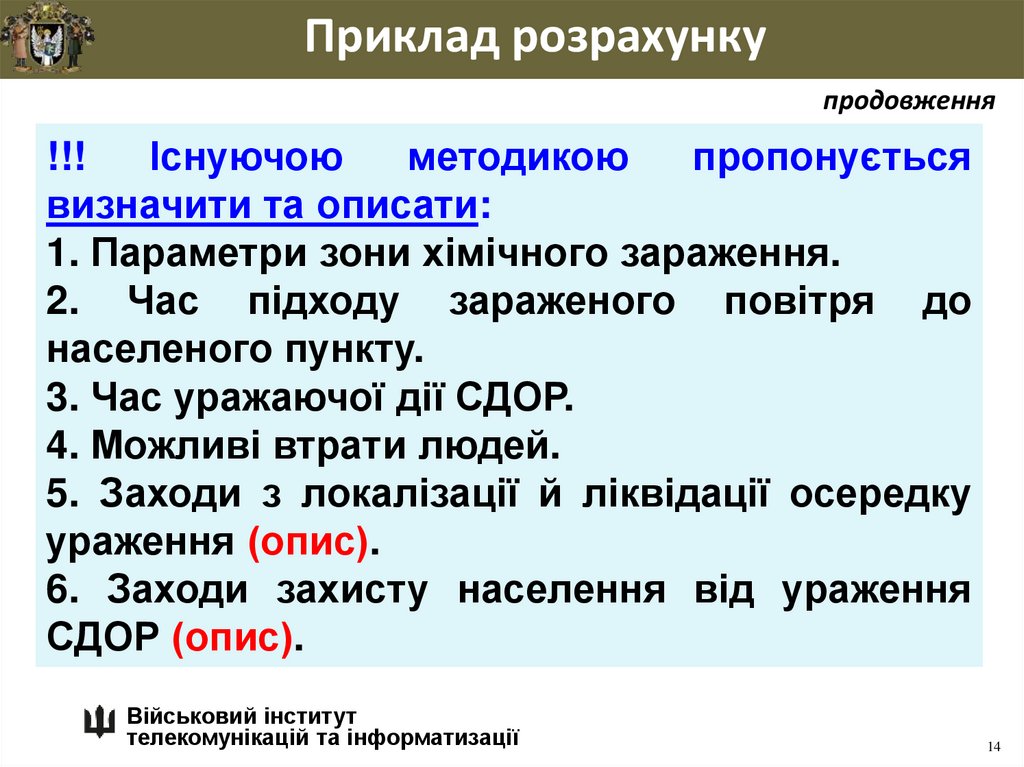 Приклад розрахунку

продовження

!!! Існуючою методикою пропонується визначити та описати:

1. Параметри зони хімічного зараження.

2. Час підходу зараженого повітря до населеного пункту.

3. Час уражаючої дії СДОР.

4. Можливі втрати людей.

5. Заходи з локалізації й ліквідації осередку ураження (опис).

6. Заходи захисту населення від ураження СДОР (опис).

Військовий інститут телекомунікацій та інформатизації

14